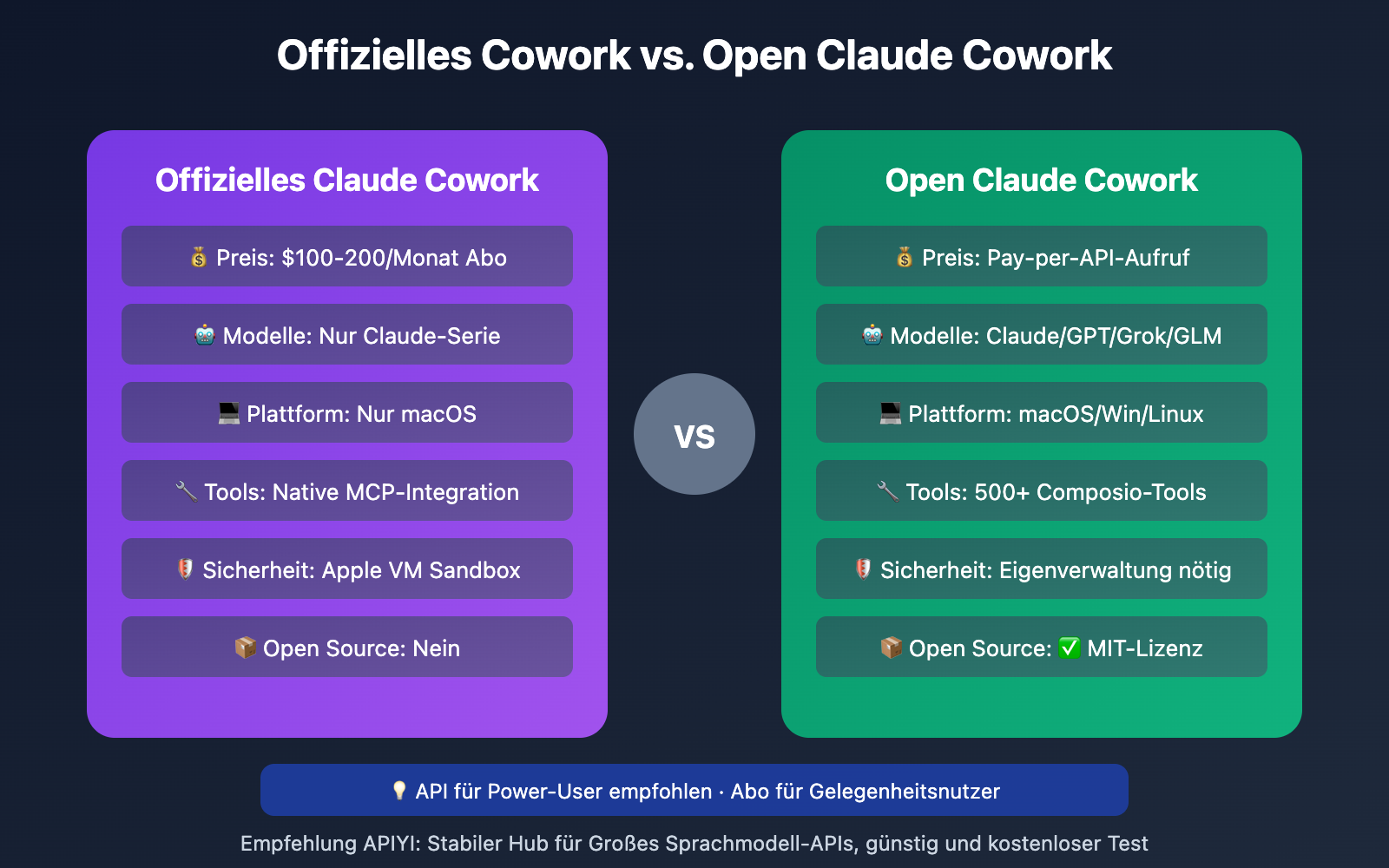 Offizielles Cowork vs. Open Claude Cowork

Offizielles Claude Cowork

💰 Preis: $100-200/Monat Abo

🤖 Modelle: Nur Claude-Serie

💻 Plattform: Nur macOS

🔧 Tools: Native MCP-Integration

🛡️ Sicherheit: Apple VM Sandbox

📦 Open Source: Nein

VS

Open Claude Cowork

💰 Preis: Pay-per-API-Aufruf

🤖 Modelle: Claude/GPT/Grok/GLM

💻 Plattform: macOS/Win/Linux

🔧 Tools: 500+ Composio-Tools

🛡️ Sicherheit: Eigenverwaltung nötig

📦 Open Source: ✅ MIT-Lizenz

💡 API für Power-User empfohlen · Abo für Gelegenheitsnutzer

Empfehlung APIYI: Stabiler Hub für Großes Sprachmodell-APIs, günstig und kostenloser Test